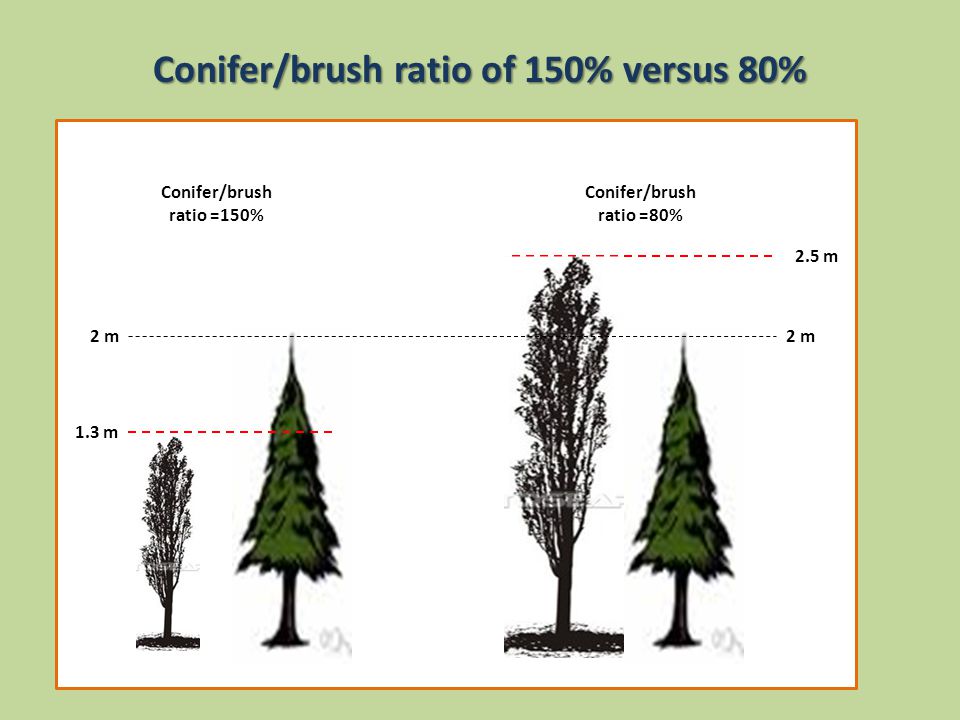 Conifer/brush ratio of 150% versus 80%

Conifer/brush ratio =150%

Conifer/brush ratio =80%

2.5 m

2 m

2 m

1.3 m